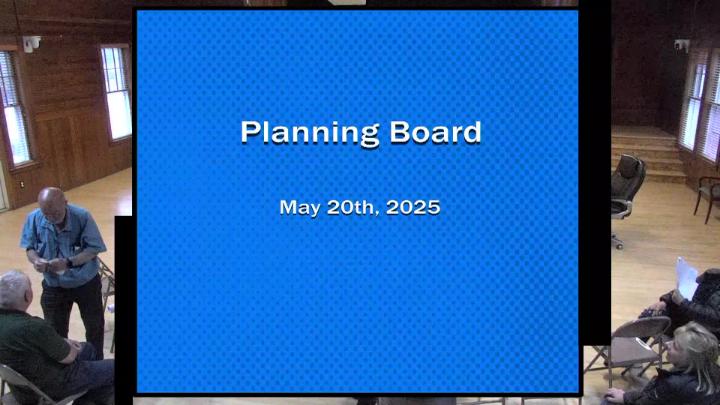 Planning Board

May 20th, 2025